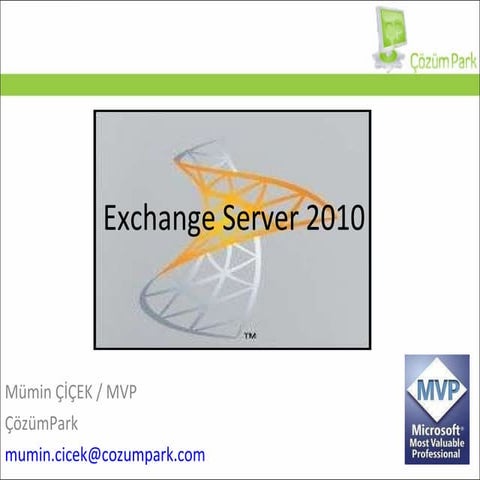 ÇözümPark

Exchange Server 2010

TM

Mümin ÇİÇEK / MVP

ÇözümPark

mumin.cicek@cozumpark.com

MVP

Microsoft®
Most Valuable
Professional